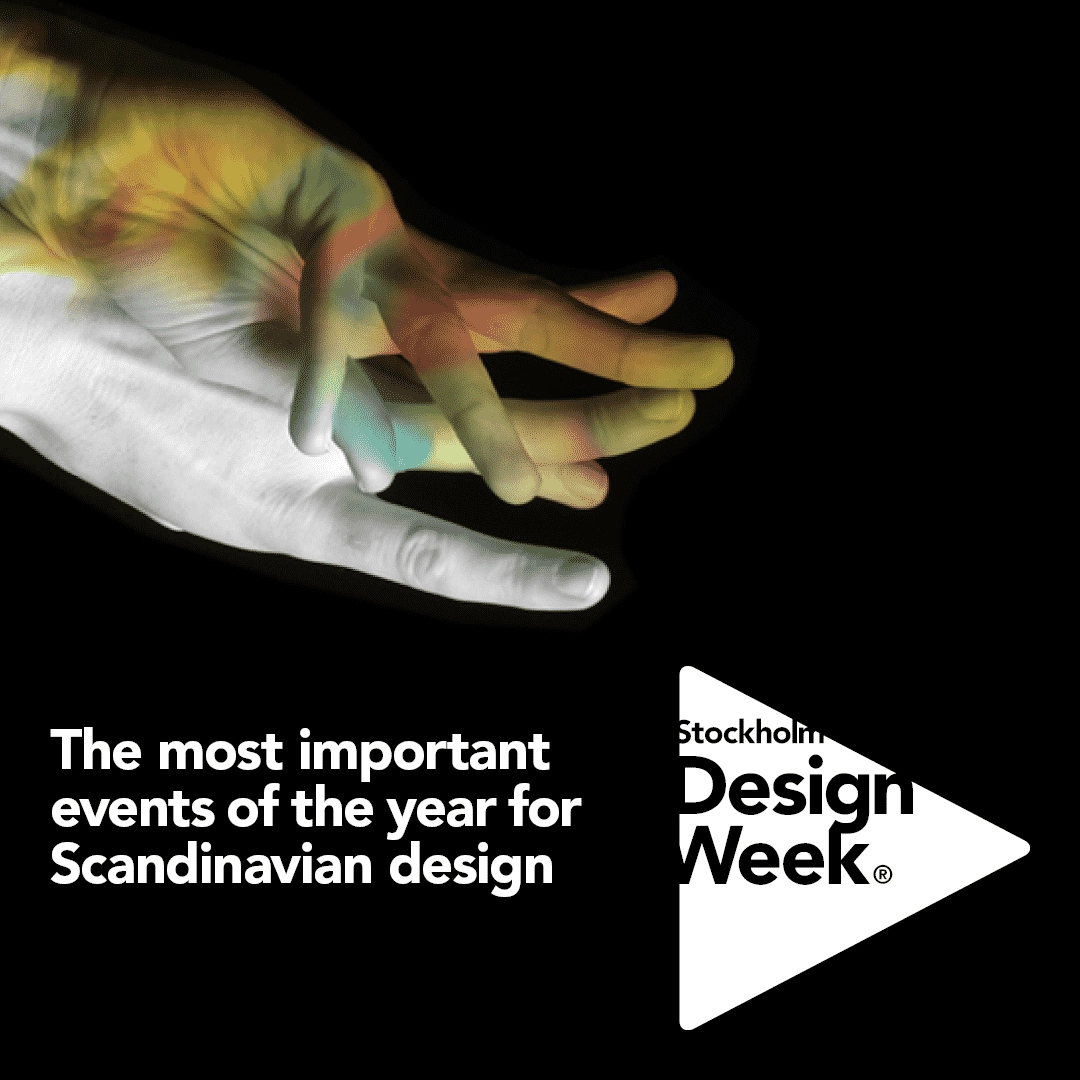 The most important events of the year for Scandinavian design

Stockholm
Design
Week®